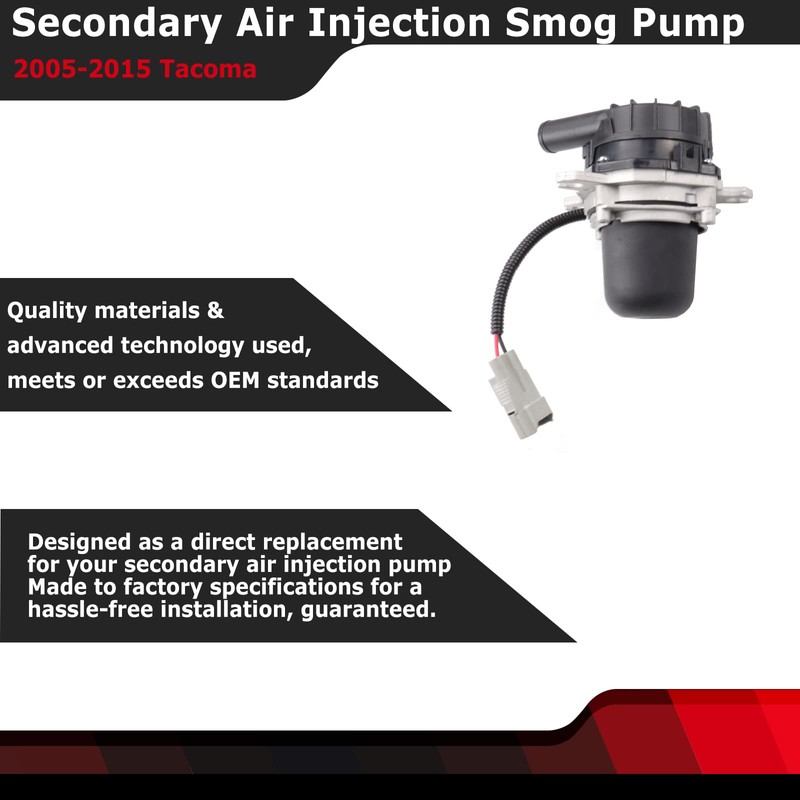 Secondary Air Injection Smog Pump

2005-2015 Tacoma

Quality materials & advanced technology used, meets or exceeds OEM standards

Designed as a direct replacement for your secondary air injection pump
Made to factory specifications for a hassle-free installation, guaranteed.